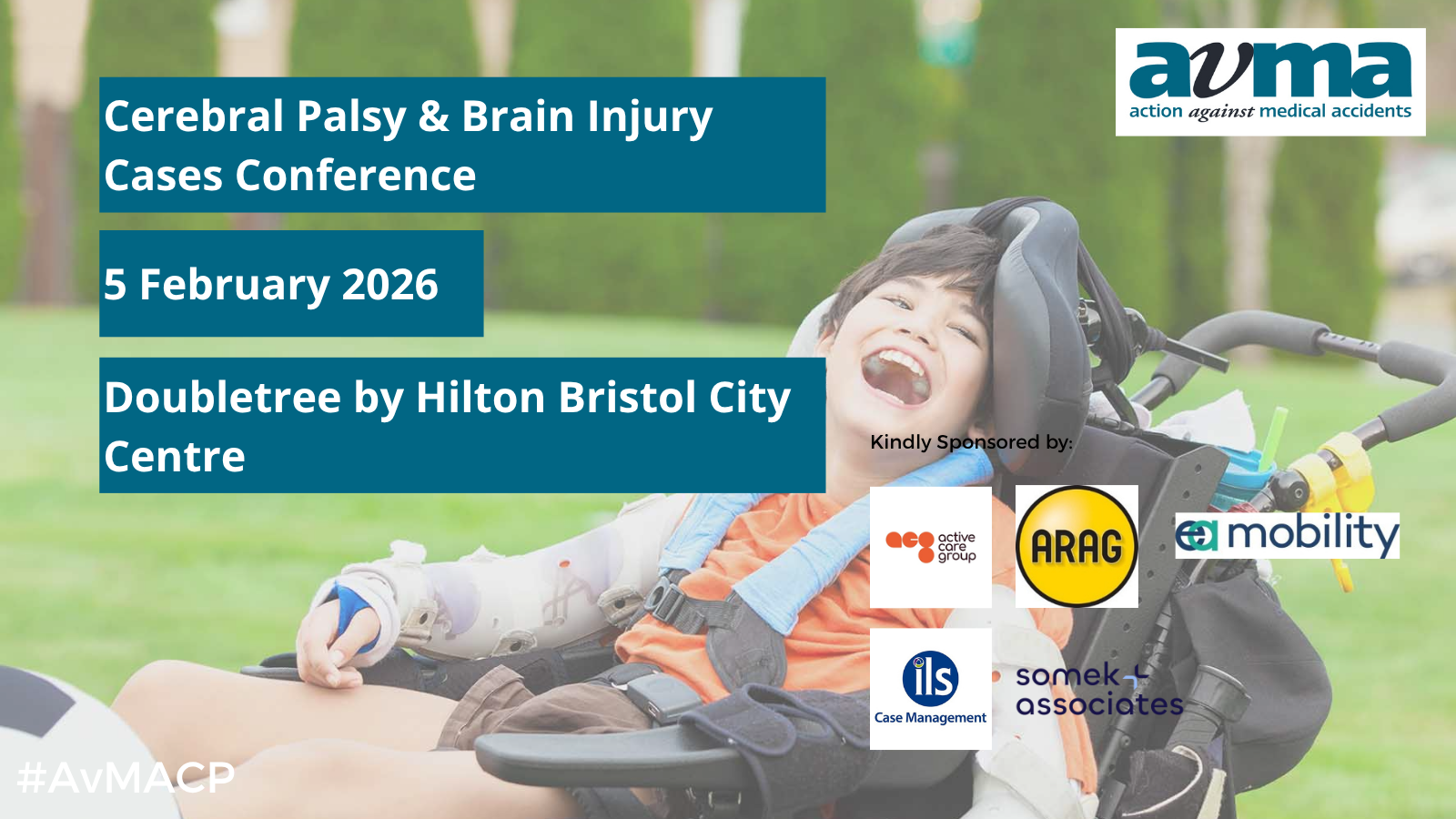 Cerebral Palsy & Brain Injury Cases Conference

5 February 2026

Doubletree by Hilton Bristol City Centre

avma
action against medical accidents

Kindly Sponsored by:

acg active care group

ARAG

ea mobility

ils Case Management

somek + associates

#AvMACP